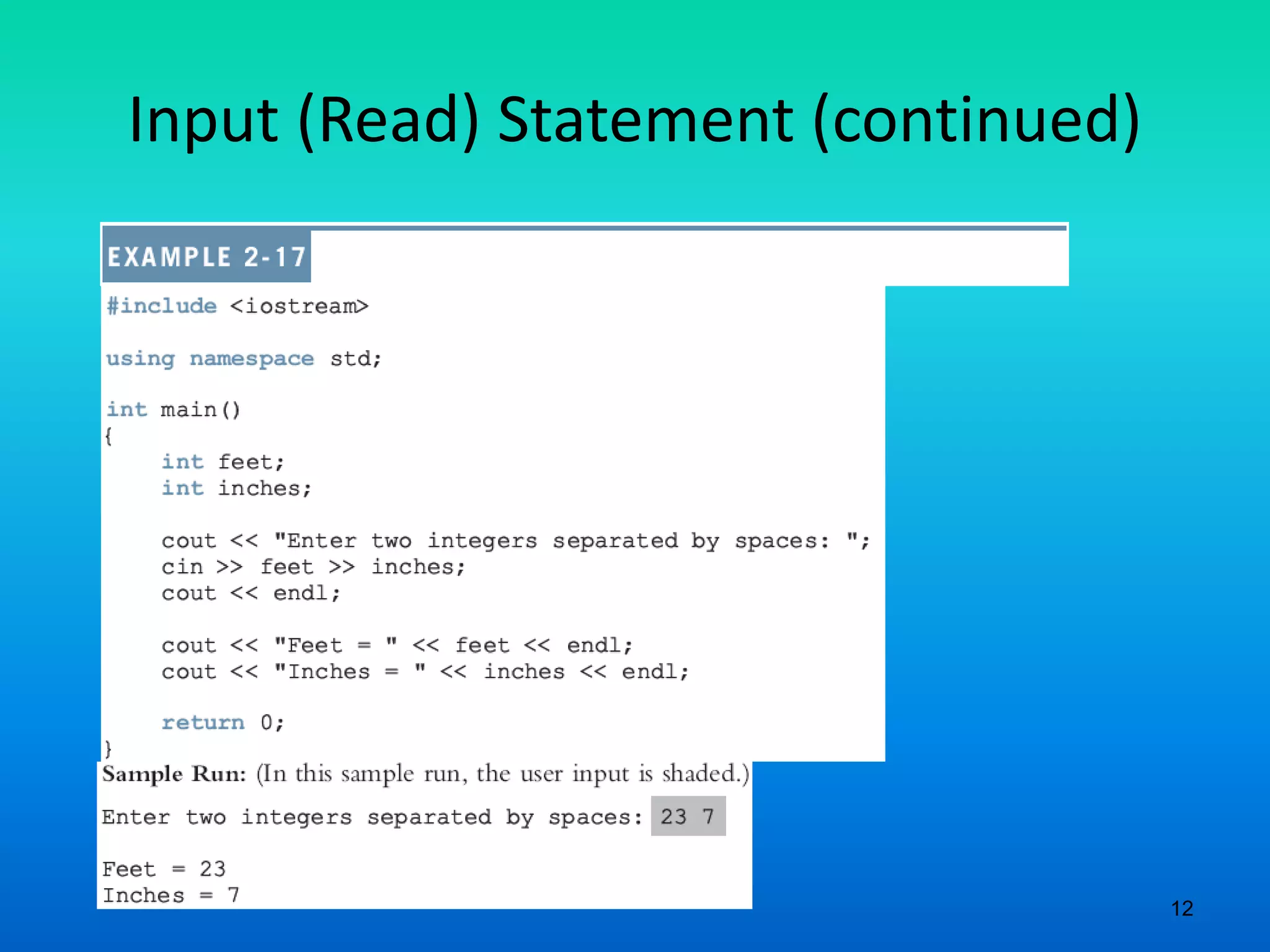 Input (Read) Statement (continued)

EXAMPLE 2-17

#include <iostream>

using namespace std;

int main()
{
    int feet;
    int inches;

    cout << "Enter two integers separated by spaces: ";
    cin >> feet >> inches;
    cout << endl;

    cout << "Feet = " << feet << endl;
    cout << "Inches = " << inches << endl;

    return 0;
}

Sample Run: (In this sample run, the user input is shaded.)

Enter two integers separated by spaces: 23 7

Feet = 23
Inches = 7

12